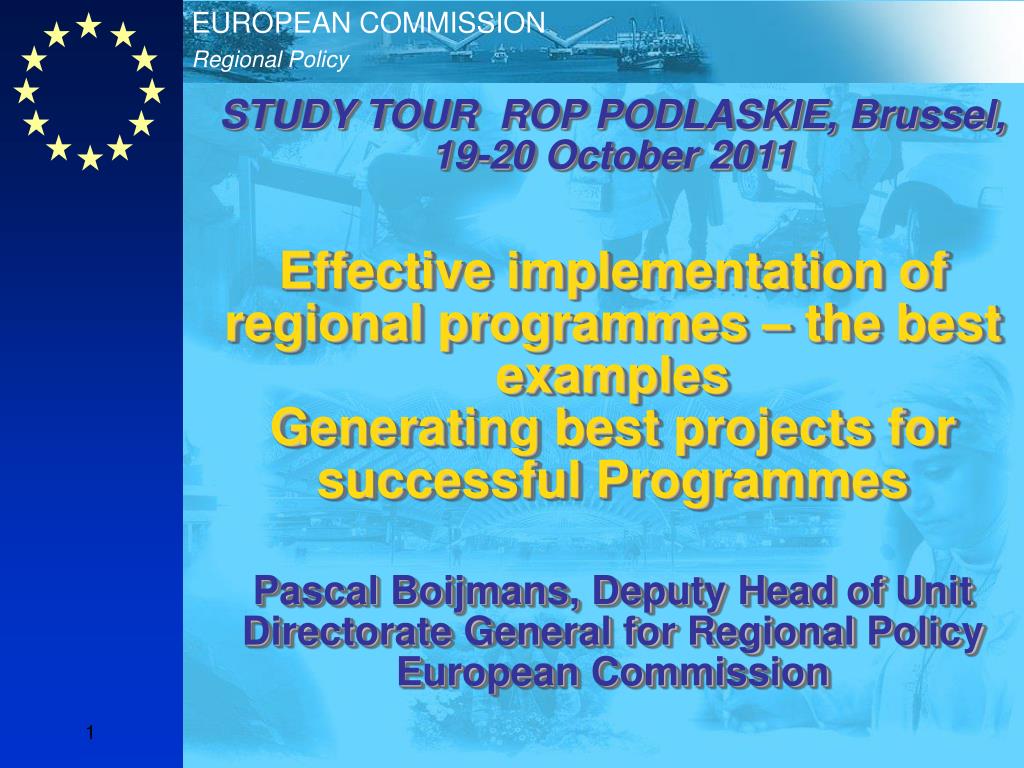 EUROPEAN COMMISSION
Regional Policy

STUDY TOUR ROP PODLASKIE, Brussel, 19-20 October 2011

Effective implementation of regional programmes – the best examples
Generating best projects for successful Programmes

Pascal Boijmans, Deputy Head of Unit
Directorate General for Regional Policy
European Commission

1